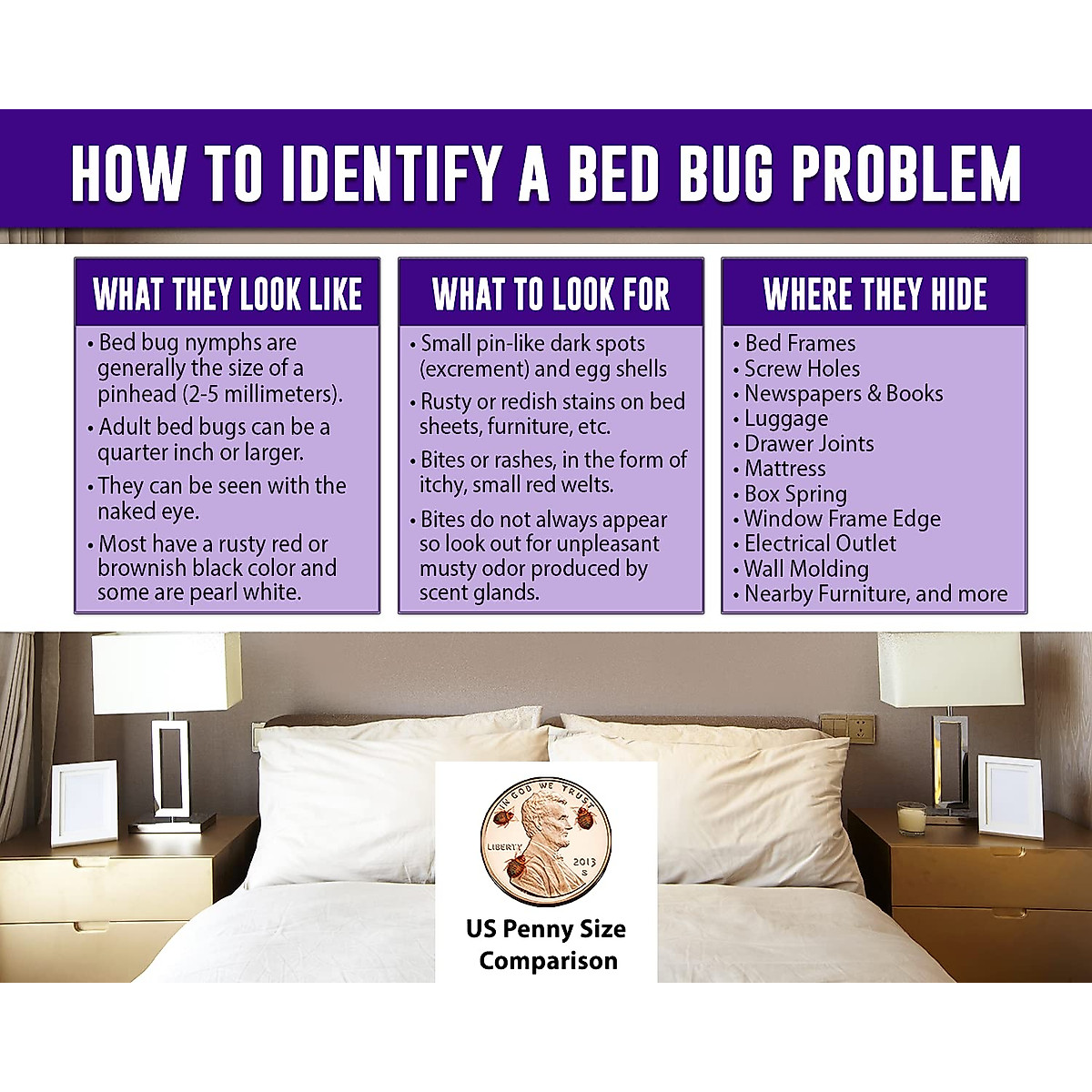 HOW TO IDENTIFY A BED BUG PROBLEM

WHAT THEY LOOK LIKE

• Bed bug nymphs are generally the size of a pinhead (2-5 millimeters).

• Adult bed bugs can be a quarter inch or larger.

• They can be seen with the naked eye.

• Most have a rusty red or brownish black color and some are pearl white.

WHAT TO LOOK FOR

• Small pin-like dark spots (excrement) and egg shells

• Rusty or redish stains on bed sheets, furniture, etc.

• Bites or rashes, in the form of itchy, small red welts.

• Bites do not always appear so look out for unpleasant musty odor produced by scent glands.

WHERE THEY HIDE

• Bed Frames
• Screw Holes
• Newspapers & Books
• Luggage
• Drawer Joints
• Mattress
• Box Spring
• Window Frame Edge
• Electrical Outlet
• Wall Molding
• Nearby Furniture, and more

IN GOD WE TRUST
LIBERTY
2013
S

US Penny Size Comparison